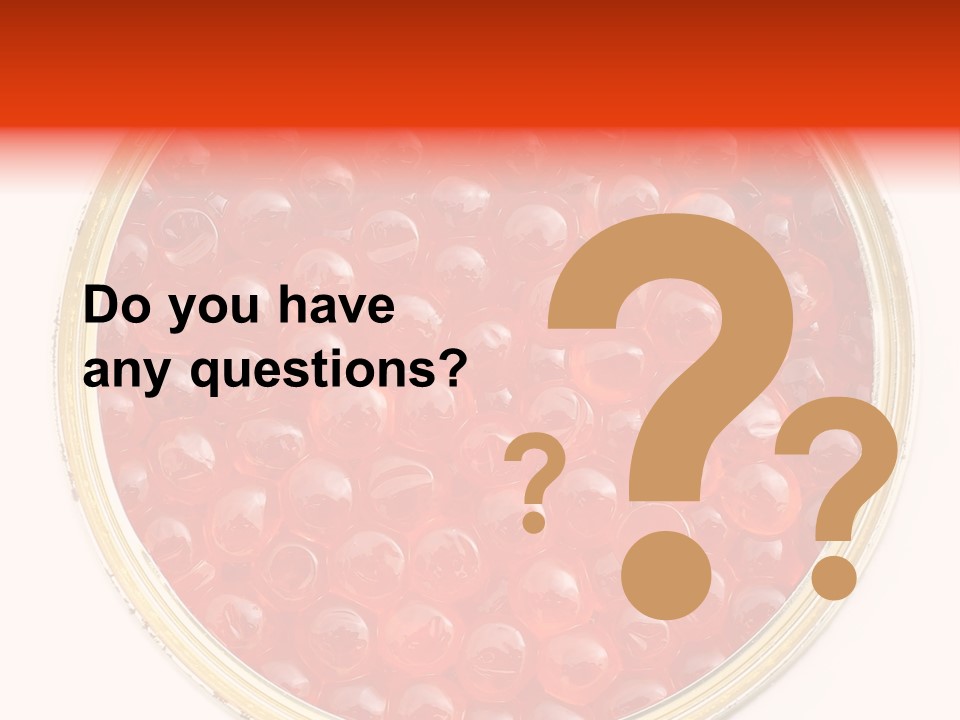 Do you have any questions?

? ? ?